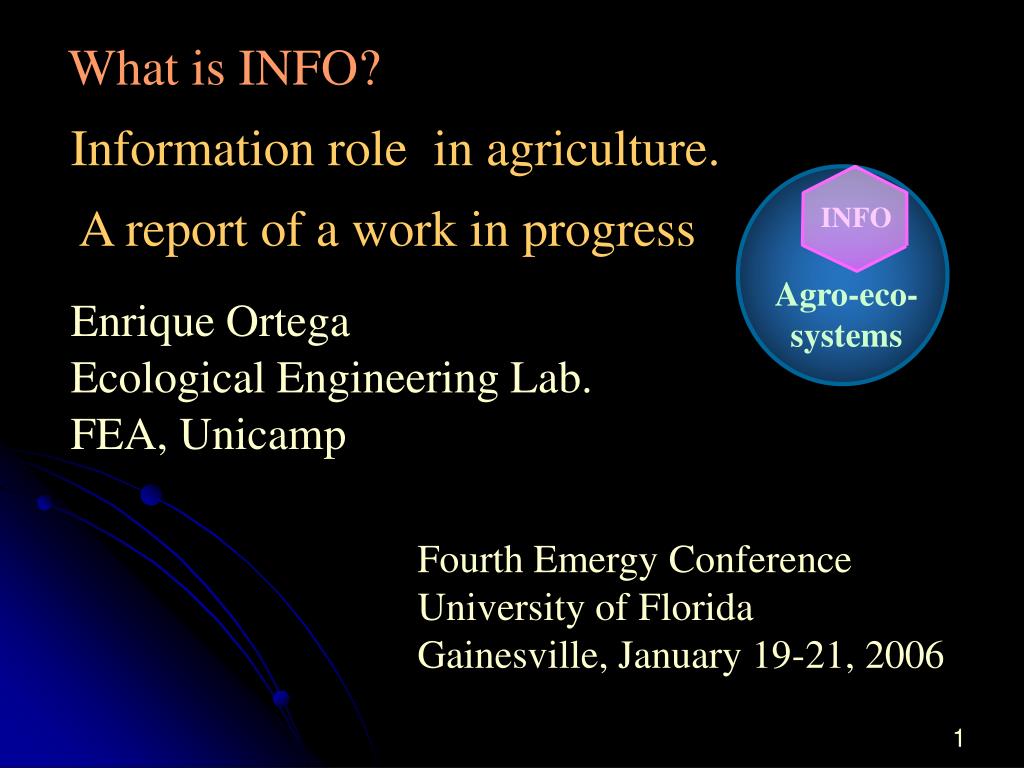 What is INFO?

Information role in agriculture.

A report of a work in progress

INFO

Agro-eco-systems

Enrique Ortega
Ecological Engineering Lab.
FEA, Unicamp

Fourth Emergy Conference
University of Florida
Gainesville, January 19-21, 2006

1